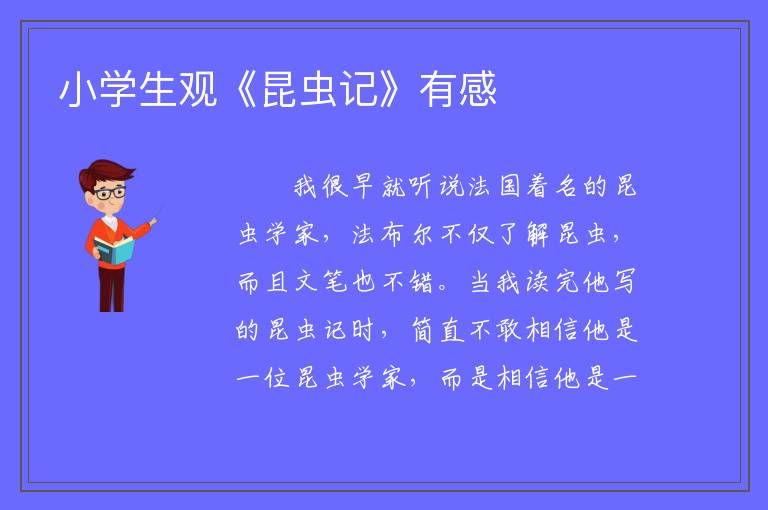 小学生观《昆虫记》有感

我很早就听说法国着名的昆虫学家，法布尔不仅了解昆虫，而且文笔也不错。当我读完他写的昆虫记时，简直不敢相信他是一位昆虫学家，而是相信他是一